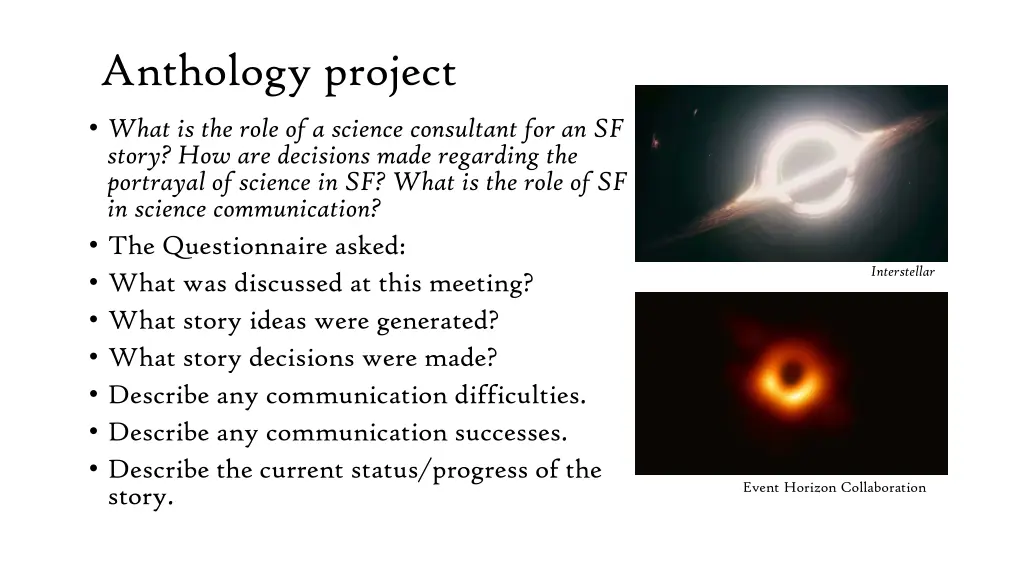 Anthology project

• What is the role of a science consultant for an SF story? How are decisions made regarding the portrayal of science in SF? What is the role of SF in science communication?
• The Questionnaire asked:
• What was discussed at this meeting?
• What story ideas were generated?
• What story decisions were made?
• Describe any communication difficulties.
• Describe any communication successes.
• Describe the current status/progress of the story.

Interstellar

Event Horizon Collaboration